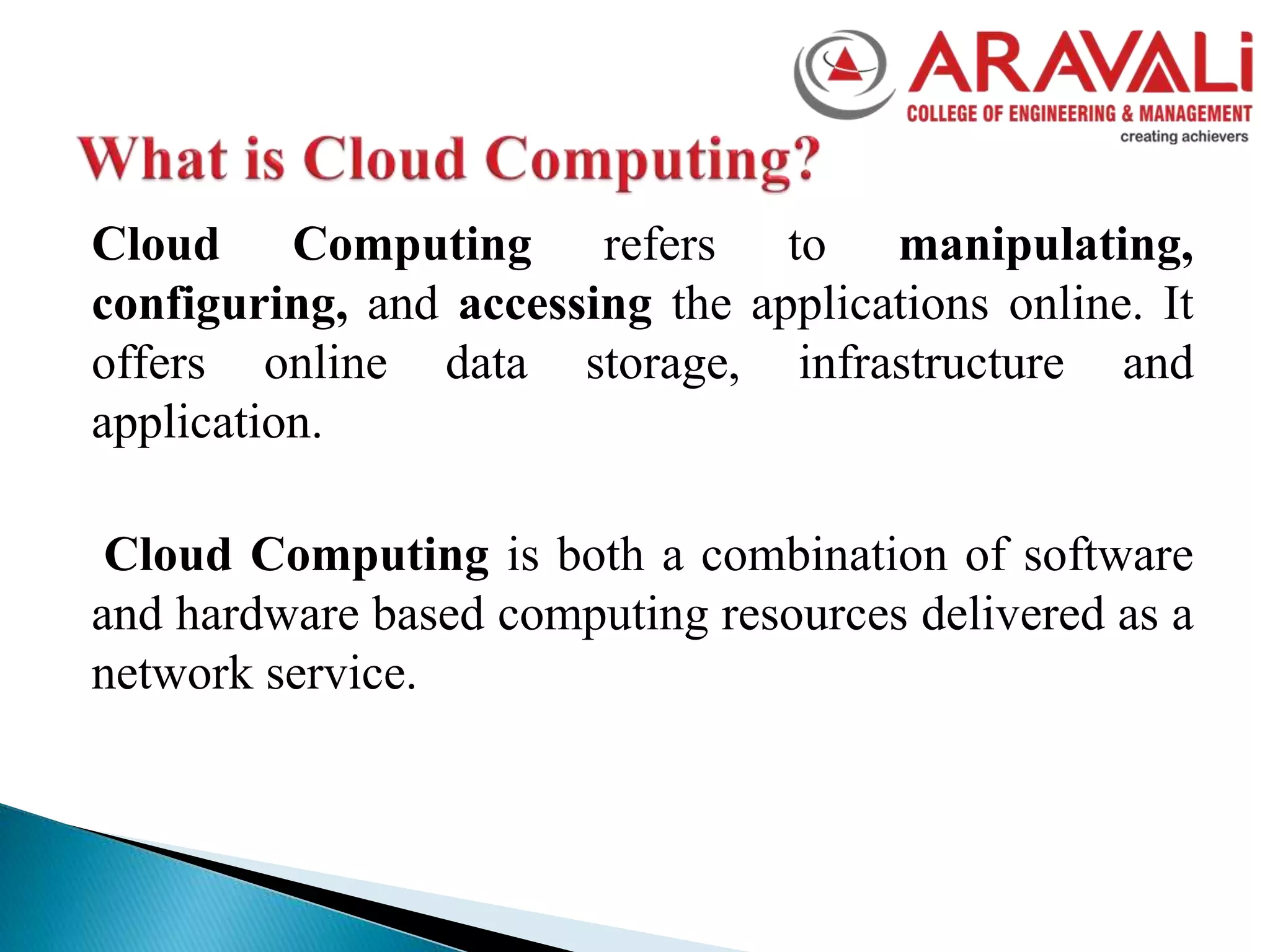 ARAVALi
COLLEGE OF ENGINEERING & MANAGEMENT
creating achievers

What is Cloud Computing?

Cloud Computing refers to manipulating, configuring, and accessing the applications online. It offers online data storage, infrastructure and application.

Cloud Computing is both a combination of software and hardware based computing resources delivered as a network service.